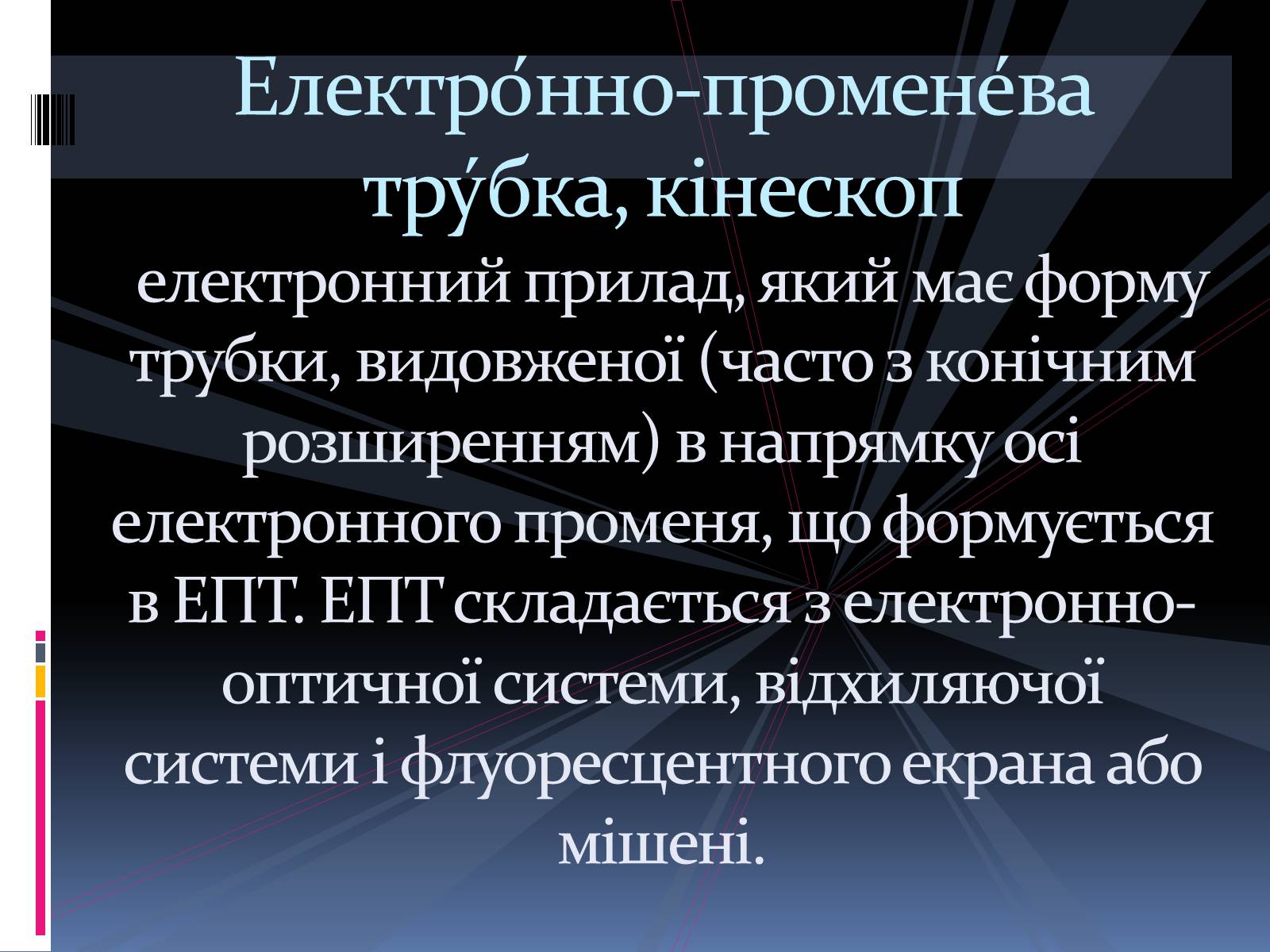 Електро́нно-промене́ва тру́бка, кінескоп

електронний прилад, який має форму трубки, видовженої (часто з конічним розширенням) в напрямку осі електронного променя, що формується в ЕПТ. ЕПТ складається з електронно-оптичної системи, відхиляючої системи і флуоресцентного екрана або мішені.